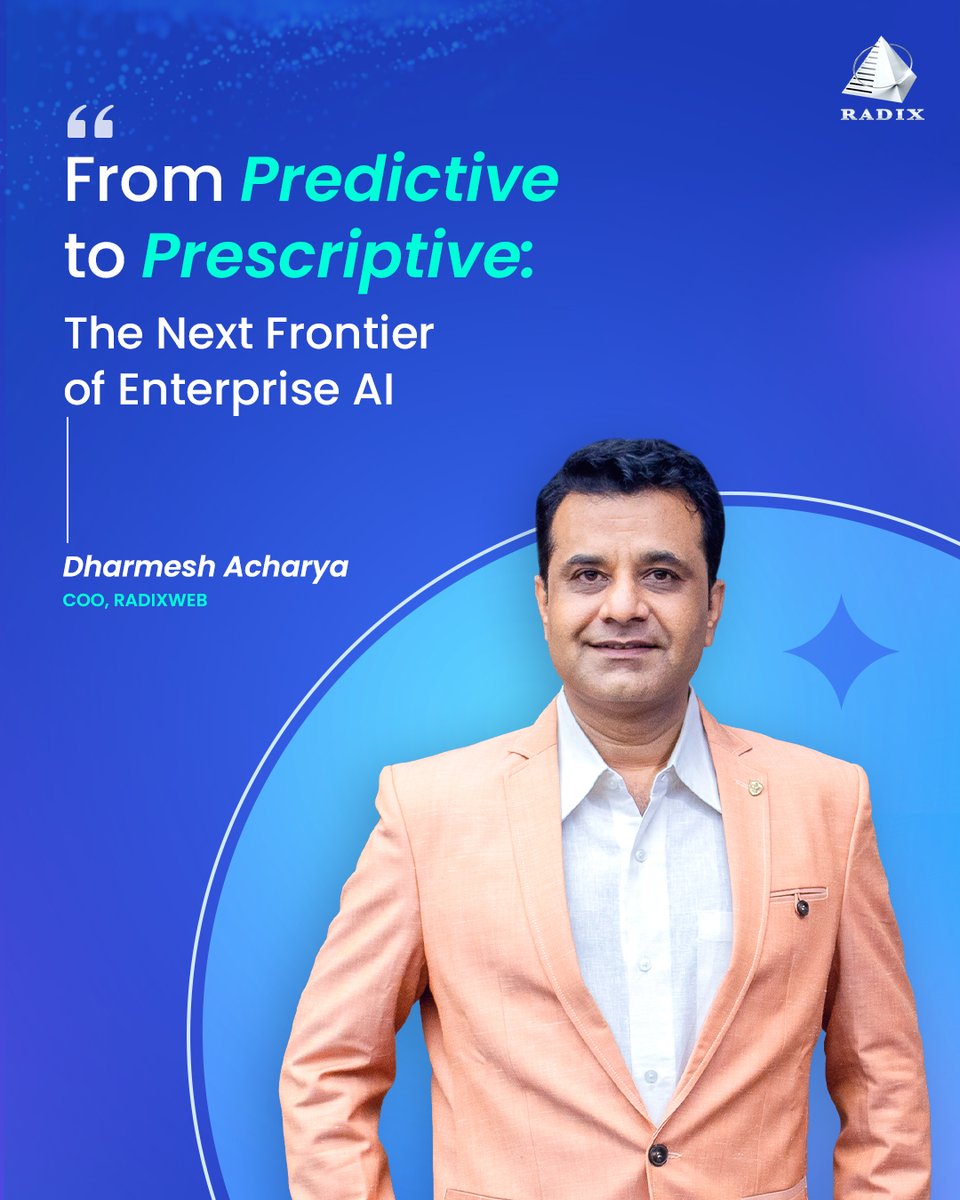 RADIX

“

From Predictive to Prescriptive:

The Next Frontier of Enterprise AI

Dharmesh Acharya

COO, RADIXWEB